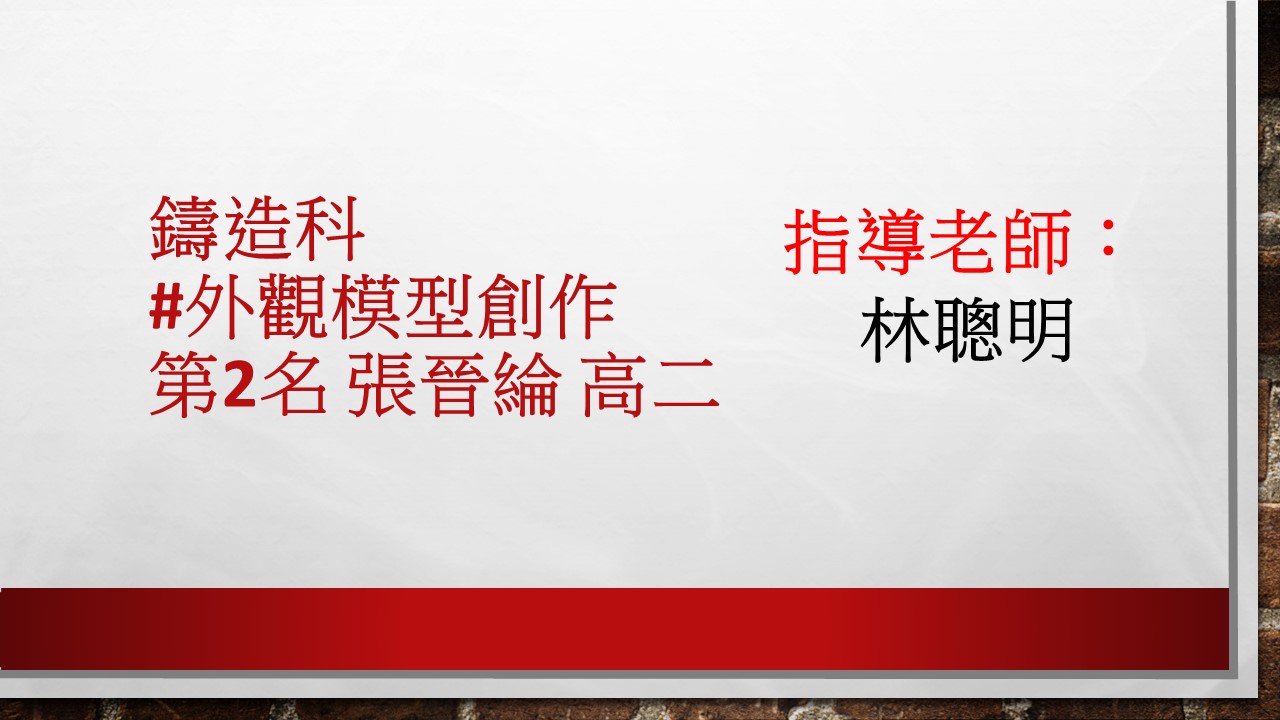 鑄造科
#外觀模型創作
第2名 張晉綸 高二

指導老師：
林聰明